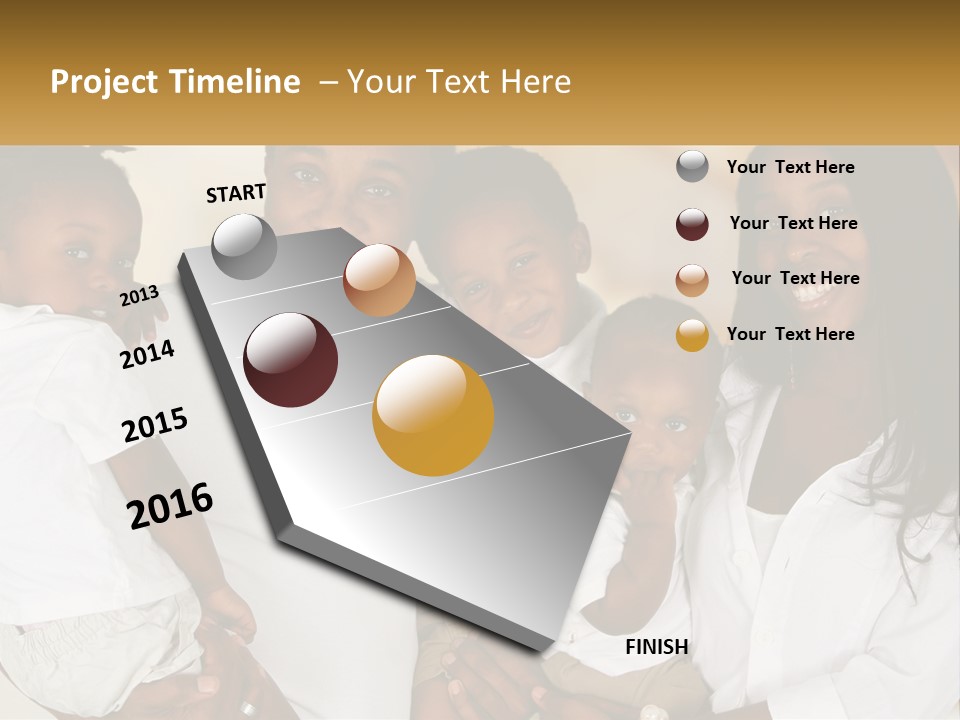 Project Timeline – Your Text Here

START

2013

2014

2015

2016

FINISH

Your Text Here

Your Text Here

Your Text Here

Your Text Here